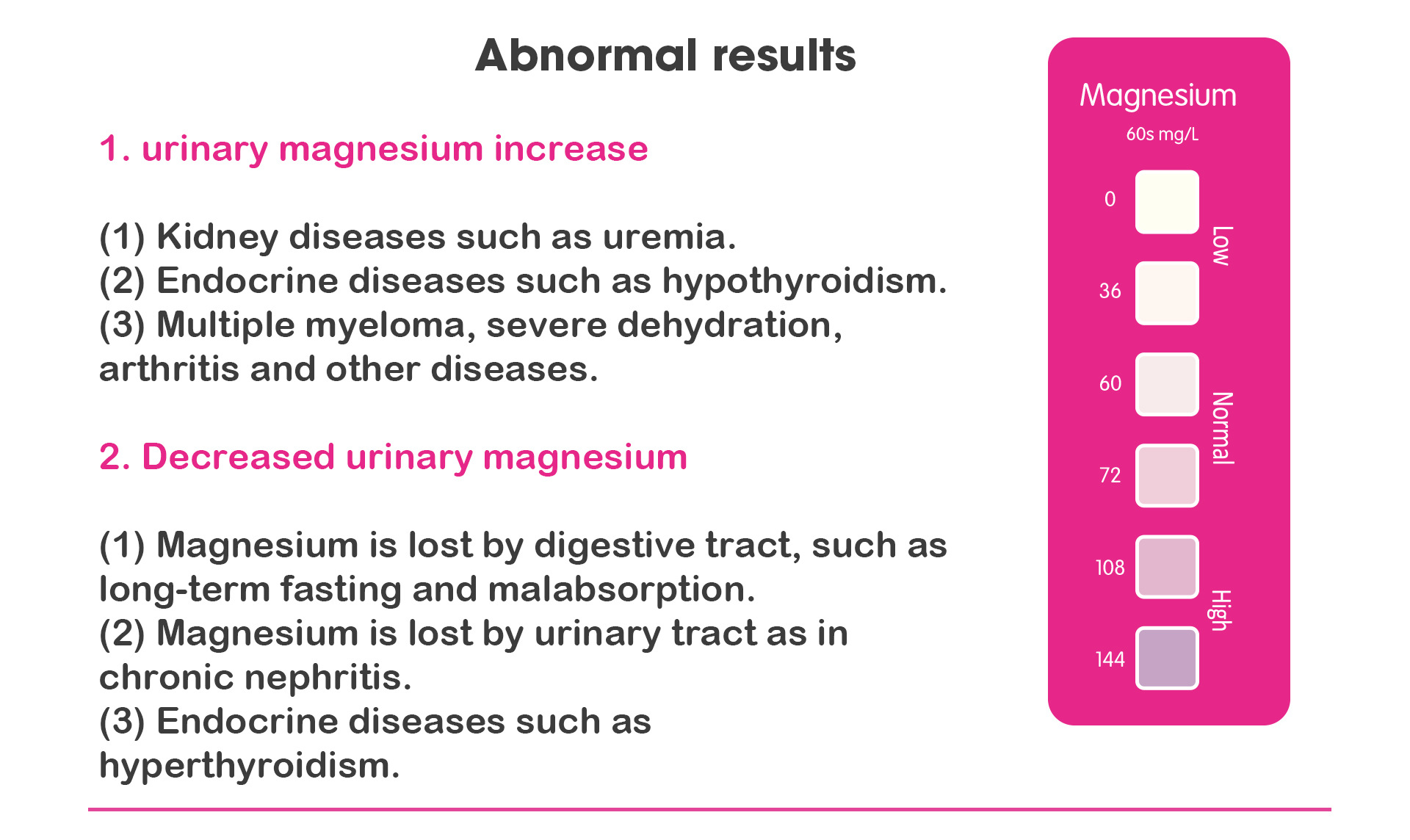 Abnormal results

1. urinary magnesium increase

(1) Kidney diseases such as uremia.
(2) Endocrine diseases such as hypothyroidism.
(3) Multiple myeloma, severe dehydration, arthritis and other diseases.

2. Decreased urinary magnesium

(1) Magnesium is lost by digestive tract, such as long-term fasting and malabsorption.
(2) Magnesium is lost by urinary tract as in chronic nephritis.
(3) Endocrine diseases such as hyperthyroidism.

Magnesium
60s mg/L

0
36
60
72
108
144

Low
Normal
High